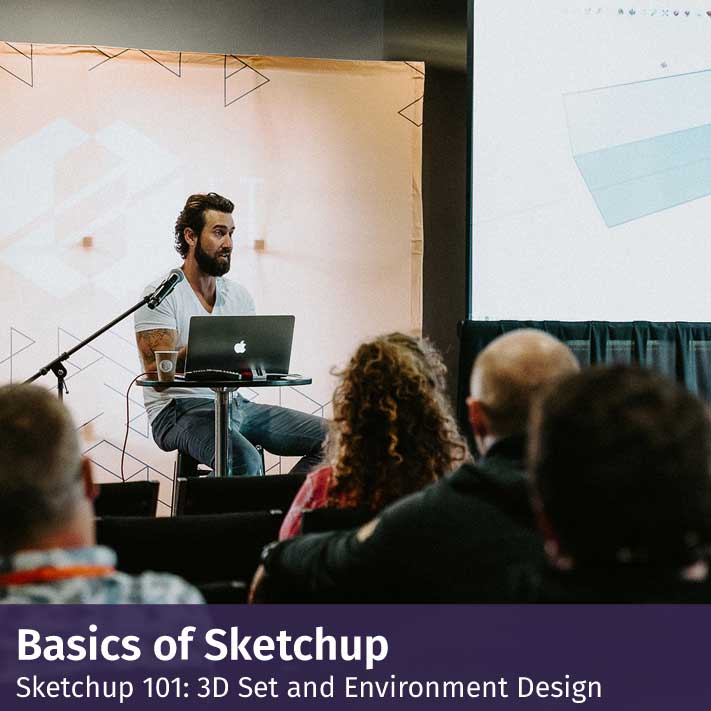 Basics of Sketchup
Sketchup 101: 3D Set and Environment Design